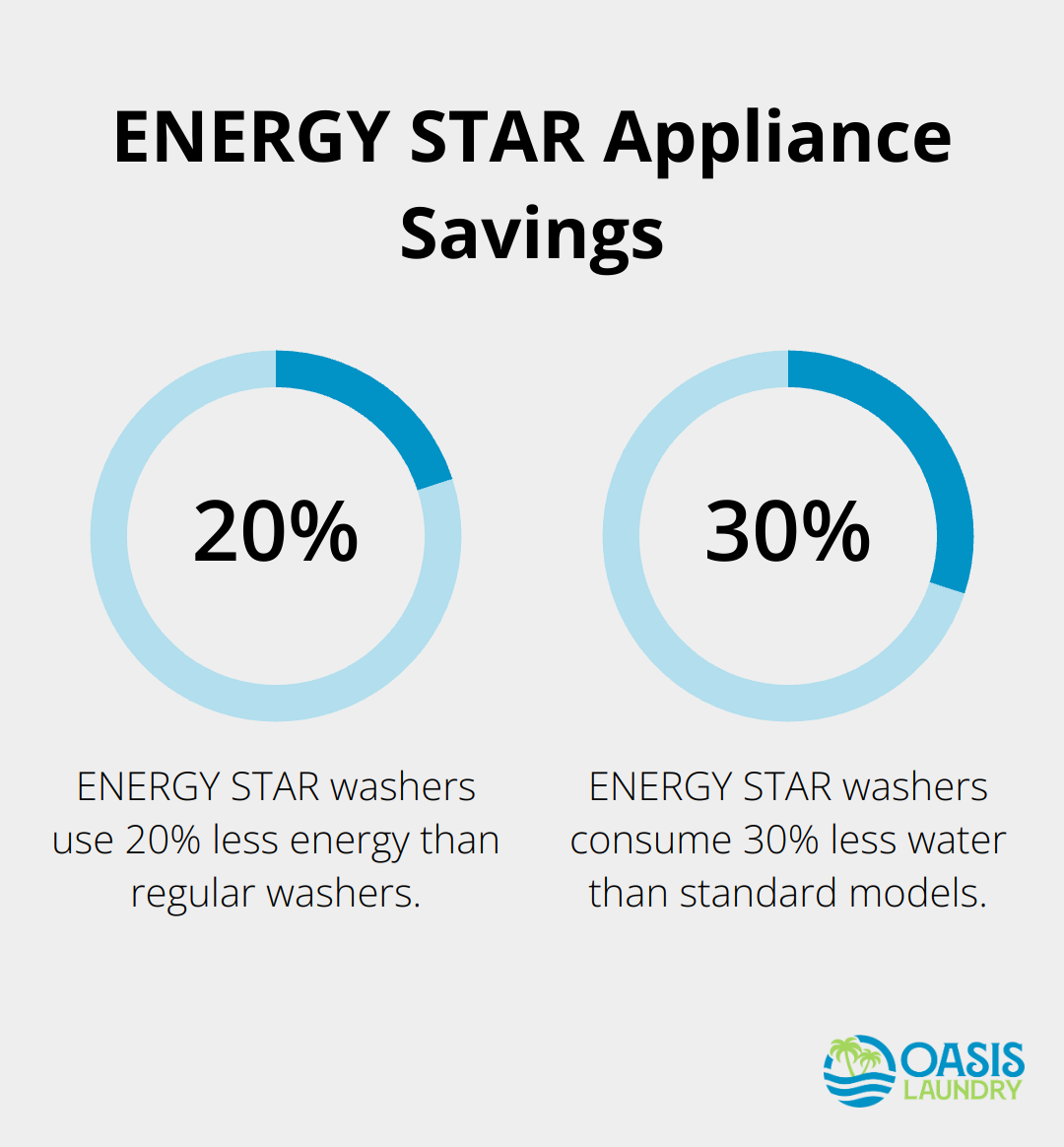 ENERGY STAR Appliance Savings

20%

ENERGY STAR washers use 20% less energy than regular washers.

30%

ENERGY STAR washers consume 30% less water than standard models.

OASIS LAUNDRY